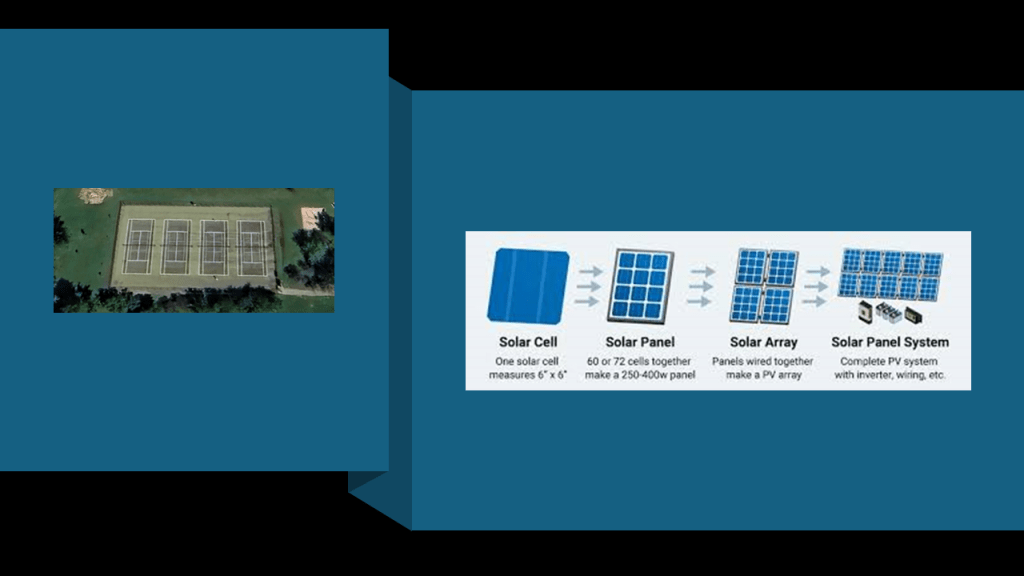 Solar Cell
One solar cell measures 6" x 6"

Solar Panel
60 or 72 cells together make a 250-400w panel

Solar Array
Panels wired together make a PV array

Solar Panel System
Complete PV system with inverter, wiring, etc.